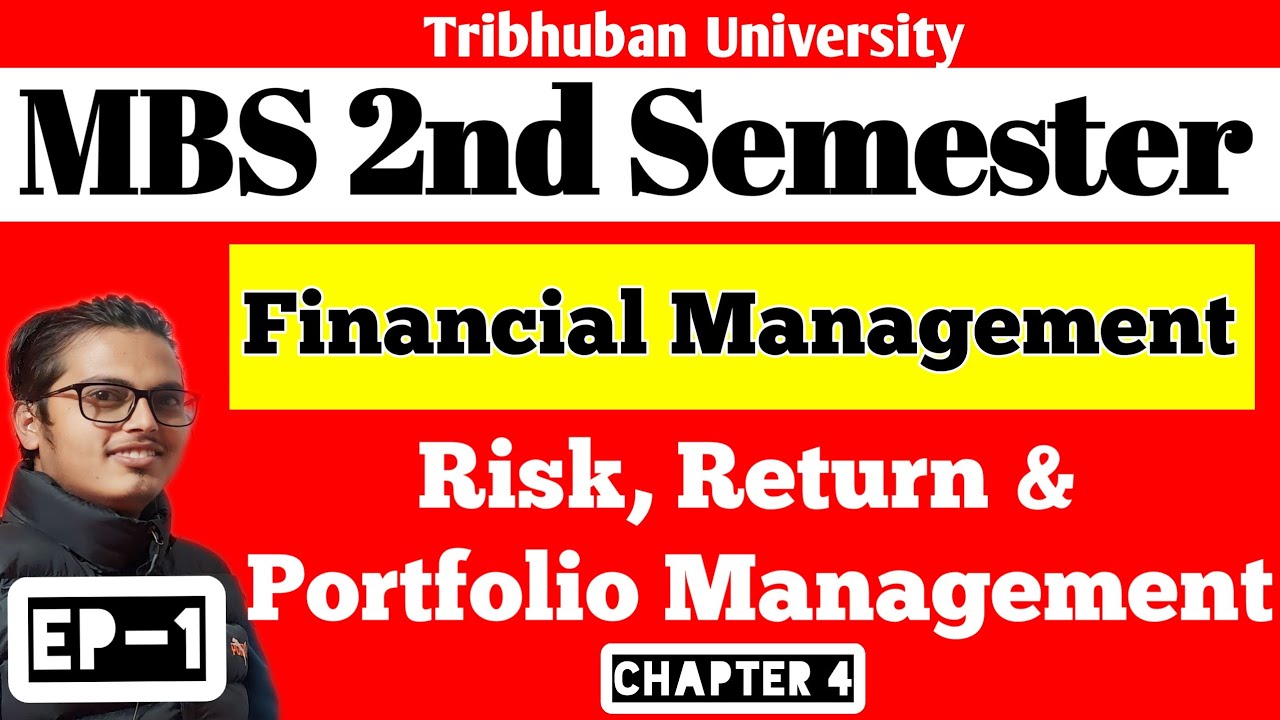 Tribhuban University

MBS 2nd Semester

Financial Management

Risk, Return & Portfolio Management

EP-1

CHAPTER 4